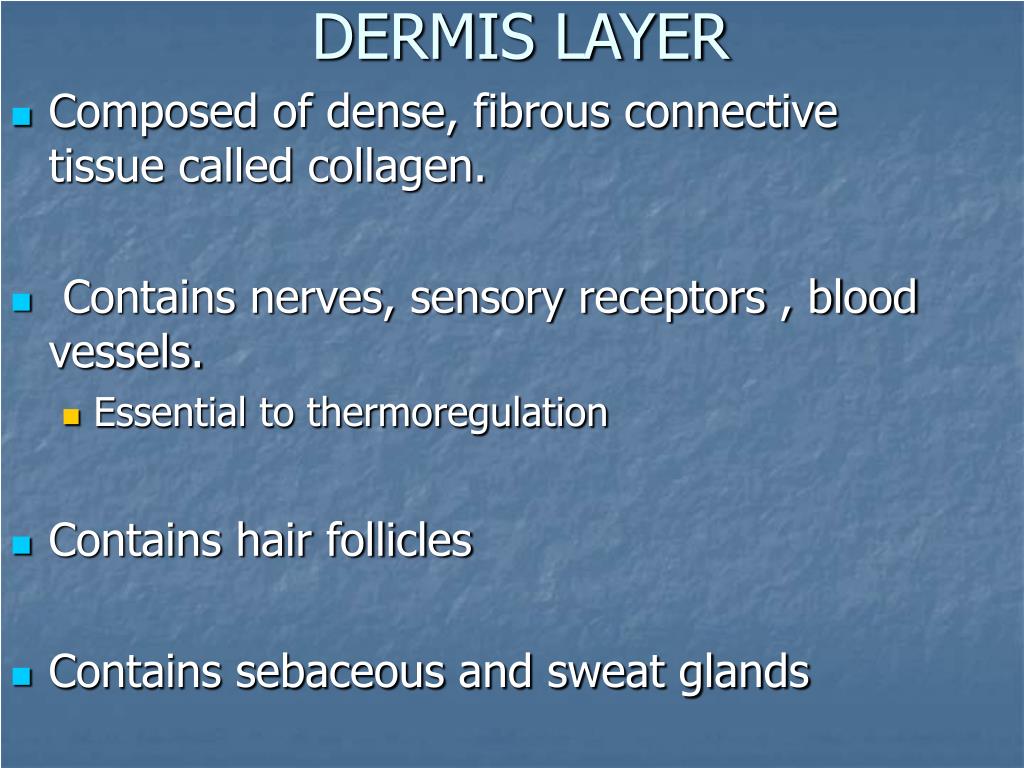 DERMIS LAYER

- Composed of dense, fibrous connective tissue called collagen.

- Contains nerves, sensory receptors , blood vessels.
  - Essential to thermoregulation

- Contains hair follicles

- Contains sebaceous and sweat glands